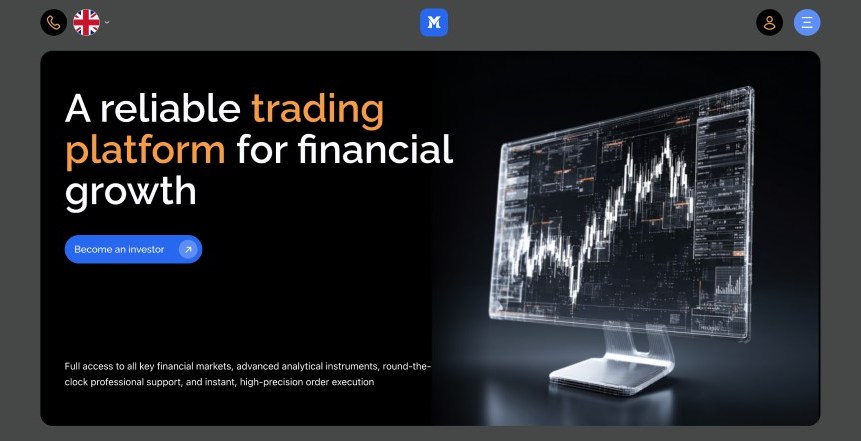 M

A reliable trading platform for financial growth

Become an investor

Full access to all key financial markets, advanced analytical instruments, round-the-clock professional support, and instant, high-precision order execution